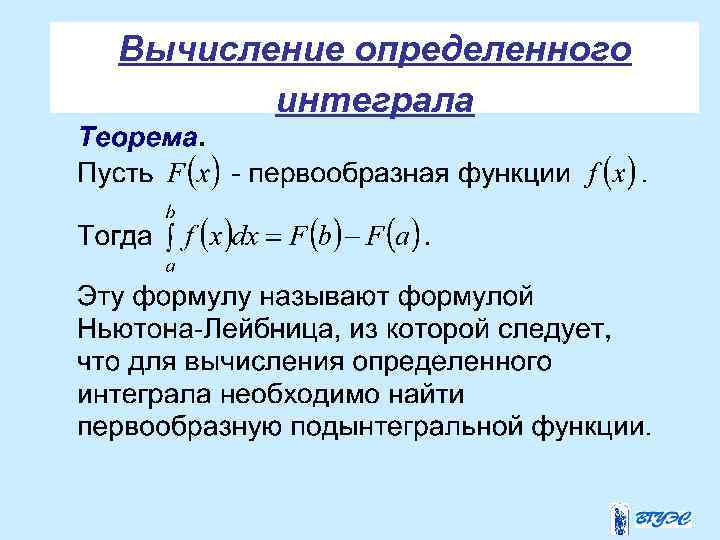 Вычисление определенного интеграла

Теорема.
Пусть $F(x)$ - первообразная функции $f(x)$.

Тогда $\int_a^b f(x)dx = F(b) - F(a)$.

Эту формулу называют формулой Ньютона-Лейбница, из которой следует, что для вычисления определенного интеграла необходимо найти первообразную подынтегральной функции.

ВГУЭС